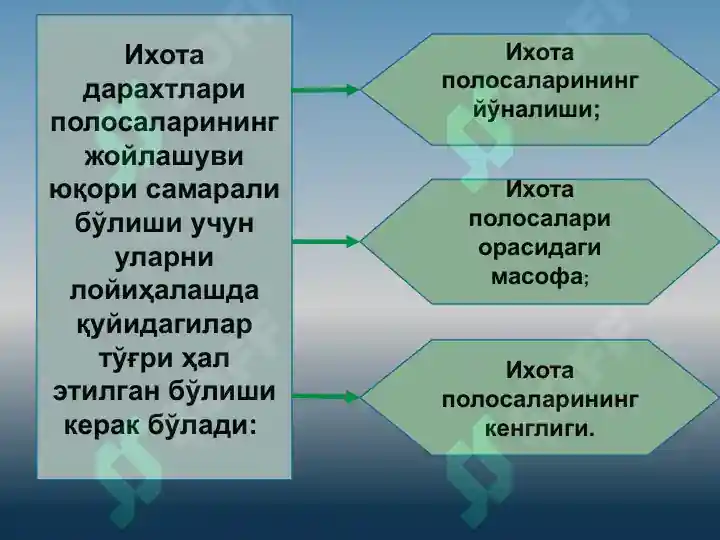 Ихота дарахтлари полосаларининг жойлашуви юқори самарали бўлиши учун уларни лойиҳалашда қуйидагилар тўғри ҳал этилган бўлиши керак бўлади:

Ихота полосаларининг йўналиши;

Ихота полосалари орасидаги масофа;

Ихота полосаларининг кенглиги.